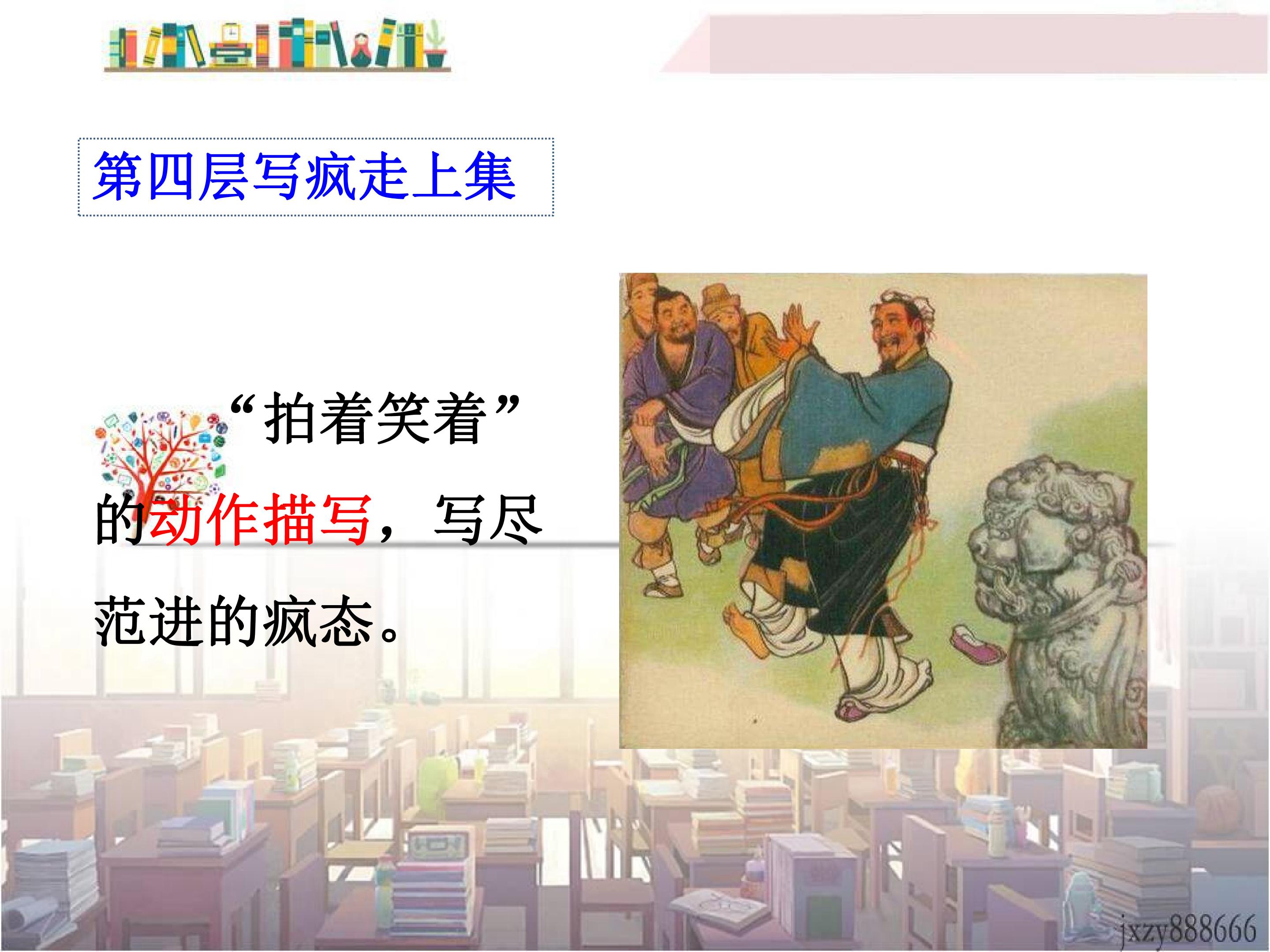 第四层写疯走上集

“拍着笑着”的动作描写，写尽范进的疯态。

jxzy888666